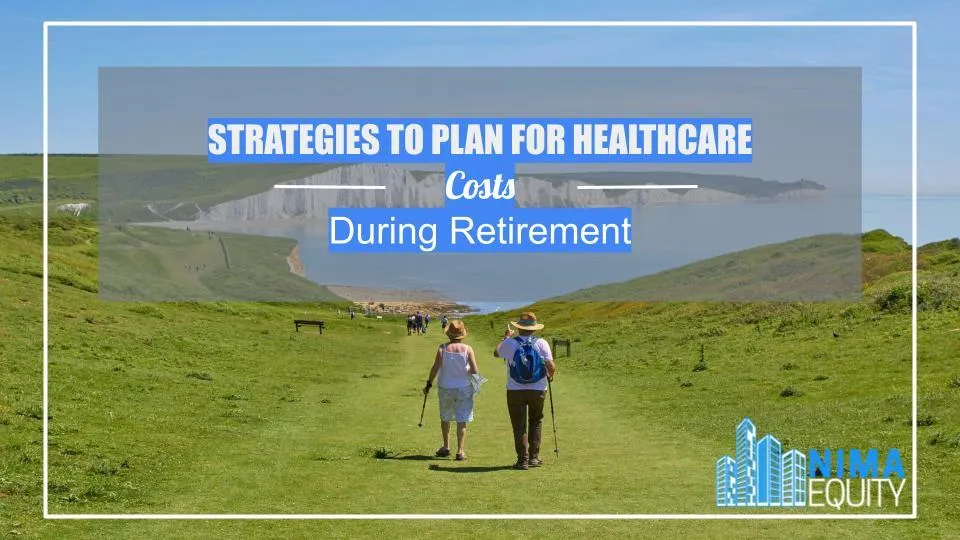 STRATEGIES TO PLAN FOR HEALTHCARE

Costs

During Retirement

NIMA
EQUITY